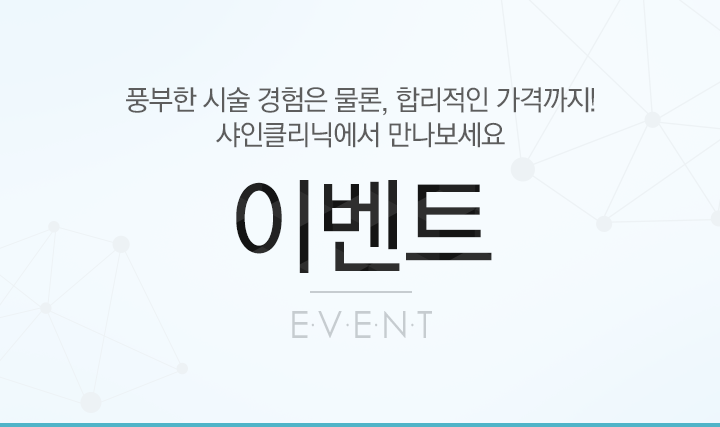 풍부한 시술 경험은 물론, 합리적인 가격까지!
샤인클리닉에서 만나보세요

이벤트

E·V·E·N·T